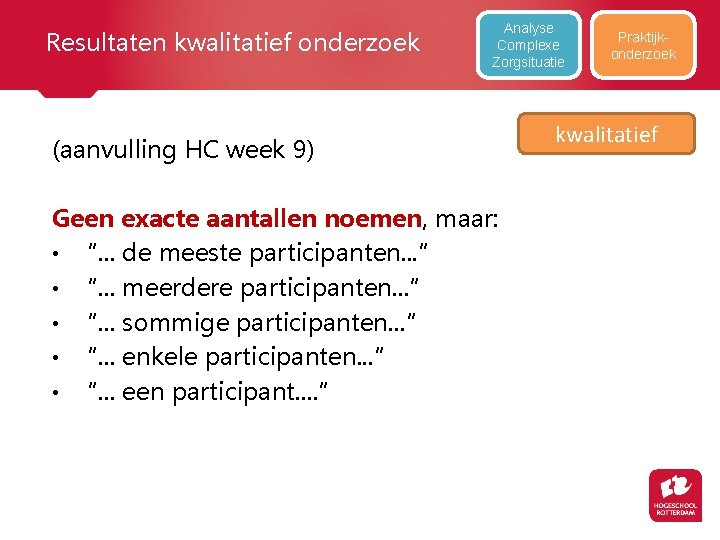 Resultaten kwalitatief onderzoek

Analyse Complexe Zorgsituatie

Praktijk-onderzoek

kwalitatief

(aanvulling HC week 9)

Geen exacte aantallen noemen, maar:
• "... de meeste participanten..."
• "... meerdere participanten..."
• "... sommige participanten..."
• "... enkele participanten..."
• "... een participant...."

HOGESCHOOL ROTTERDAM